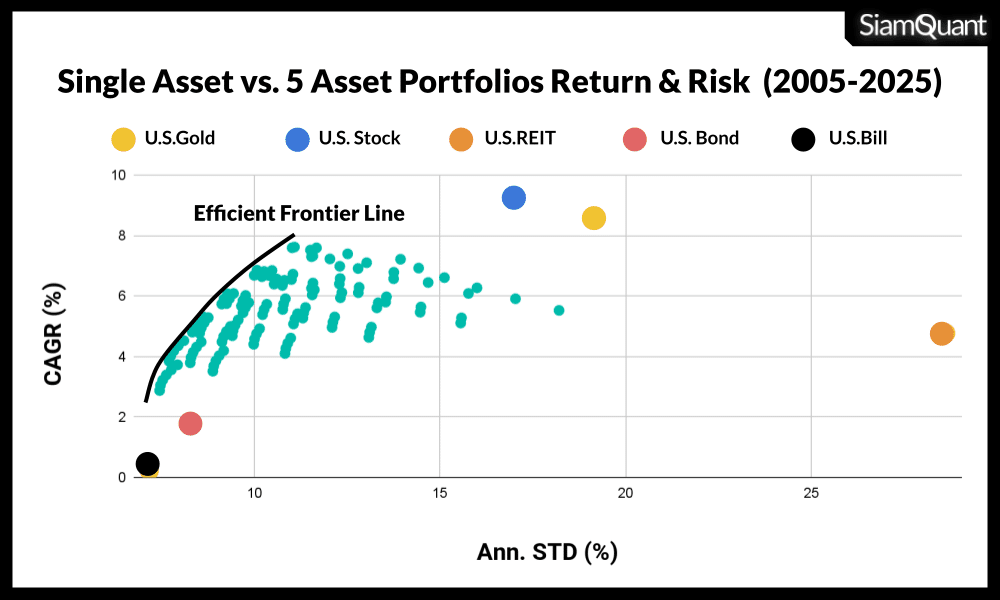 SiamQuant

Single Asset vs. 5 Asset Portfolios Return & Risk (2005-2025)

U.S.Gold
U.S. Stock
U.S.REIT
U.S. Bond
U.S.Bill

Efficient Frontier Line

CAGR (%)

10
8
6
4
2
0

10
15
20
25

Ann. STD (%)